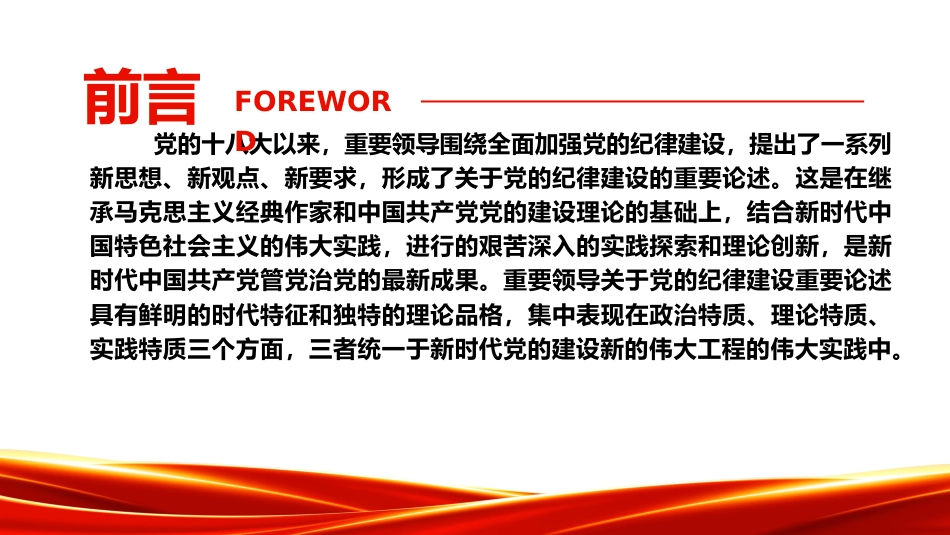 前言 FOREWORD

党的十八大以来，重要领导围绕全面加强党的纪律建设，提出了一系列新思想、新观点、新要求，形成了关于党的纪律建设的重要论述。这是在继承马克思主义经典作家和中国共产党党的建设理论的基础上，结合新时代中国特色社会主义的伟大实践，进行的艰苦深入的实践探索和理论创新，是新时代中国共产党管党治党的最新成果。重要领导关于党的纪律建设重要论述具有鲜明的时代特征和独特的理论品格，集中表现在政治特质、理论特质、实践特质三个方面，三者统一于新时代党的建设新的伟大工程的伟大实践中。